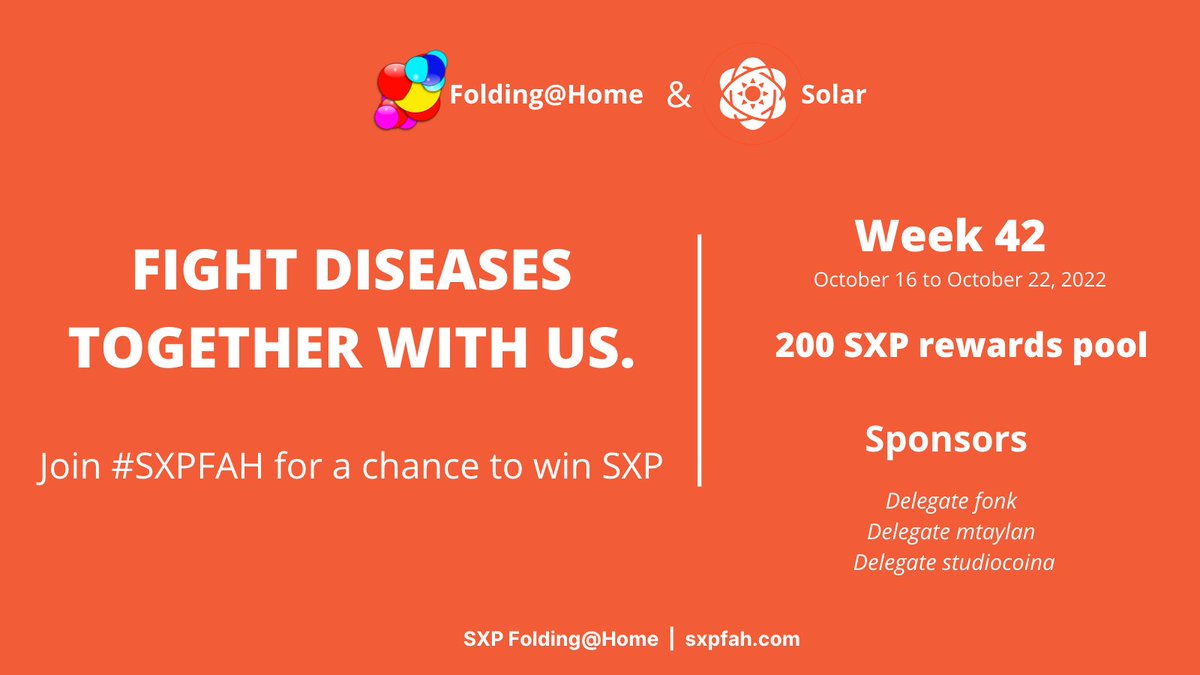 Folding@Home & Solar

FIGHT DISEASES TOGETHER WITH US.

Join #SXPFAH for a chance to win SXP

Week 42
October 16 to October 22, 2022

200 SXP rewards pool

Sponsors

Delegate fonk
Delegate mtaylan
Delegate studiocoina

SXP Folding@Home | sxpfah.com